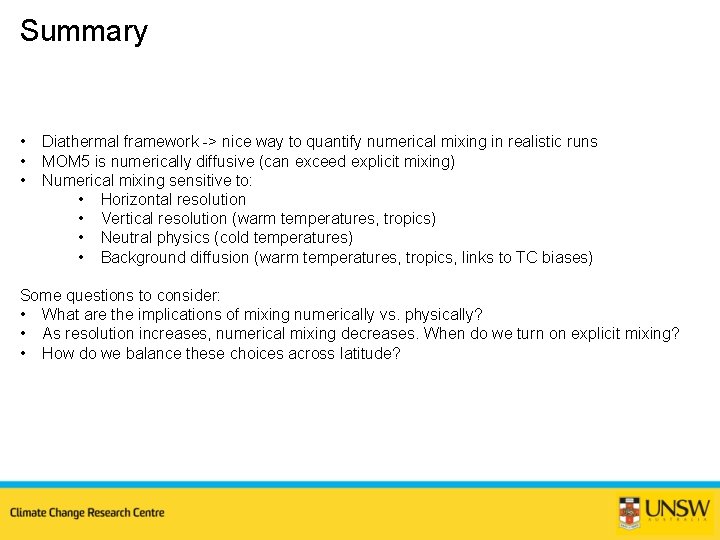 Summary

• Diathermal framework -> nice way to quantify numerical mixing in realistic runs
• MOM5 is numerically diffusive (can exceed explicit mixing)
• Numerical mixing sensitive to:
  • Horizontal resolution
  • Vertical resolution (warm temperatures, tropics)
  • Neutral physics (cold temperatures)
  • Background diffusion (warm temperatures, tropics, links to TC biases)

Some questions to consider:
• What are the implications of mixing numerically vs. physically?
• As resolution increases, numerical mixing decreases. When do we turn on explicit mixing?
• How do we balance these choices across latitude?

Climate Change Research Centre

UNSW
AUSTRALIA